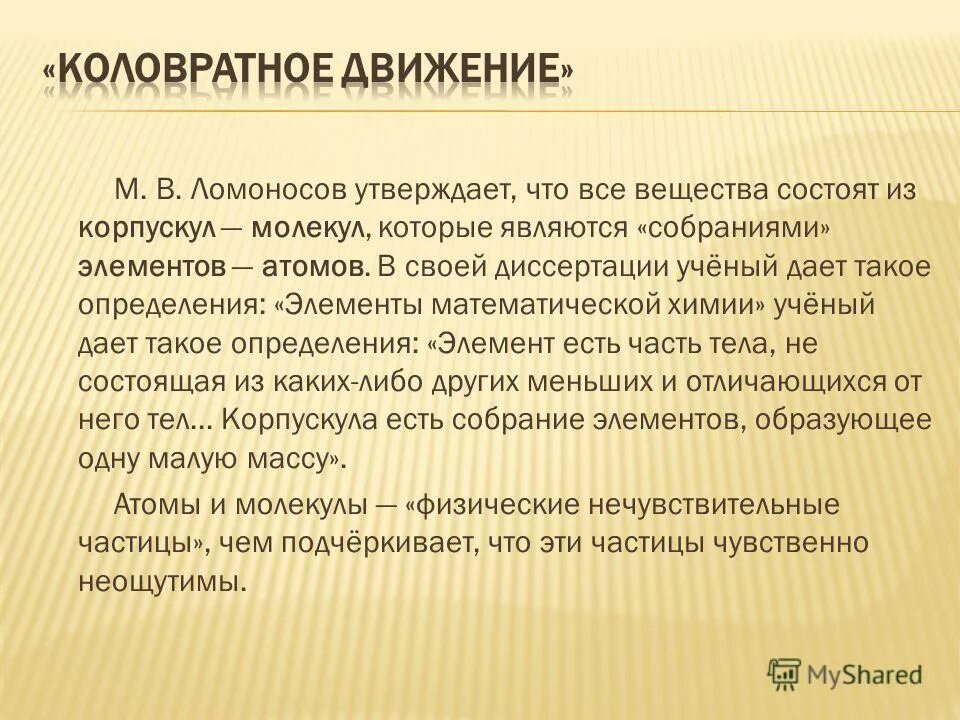 «КОЛОВРАТНОЕ ДВИЖЕНИЕ»

М. В. Ломоносов утверждает, что все вещества состоят из корпускул — молекул, которые являются «собраниями» элементов — атомов. В своей диссертации учёный дает такое определения: «Элементы математической химии» учёный дает такое определения: «Элемент есть часть тела, не состоящая из каких-либо других меньших и отличающихся от него тел... Корпускула есть собрание элементов, образующее одну малую массу».

Атомы и молекулы — «физические нечувствительные частицы», чем подчёркивает, что эти частицы чувственно неощутимы.

MyShared